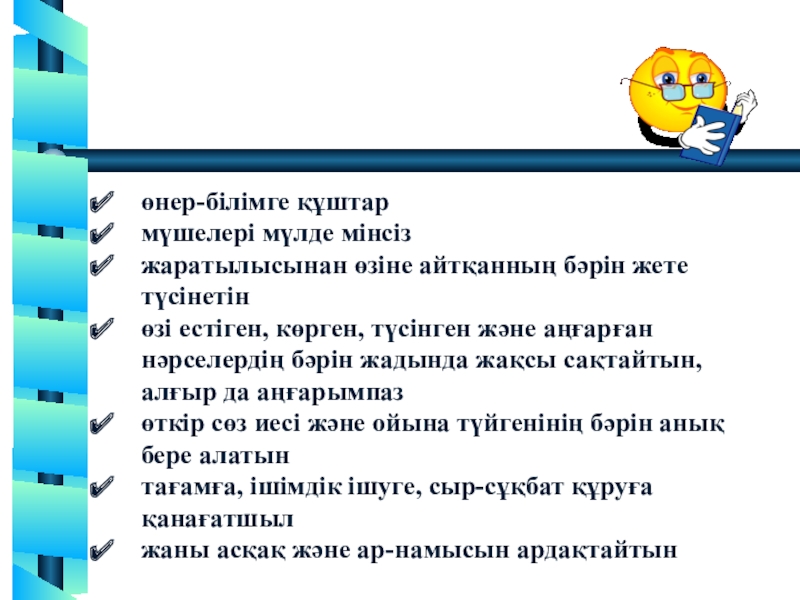 ✓ өнер-білімге құштар
✓ мүшелері мүлде мінсіз
✓ жаратылысынан өзіне айтқанның бәрін жете түсінетін
✓ өзі естіген, көрген, түсінген және аңғарған нәрселердің бәрін жадында жақсы сақтайтын, алғыр да аңғарымпаз
✓ өткір сөз иесі және ойына түйгенінің бәрін анық бере алатын
✓ тағамға, ішімдік ішуге, сыр-сұқбат құруға қанағатшыл
✓ жаны асқақ және ар-намысын ардақтайтын